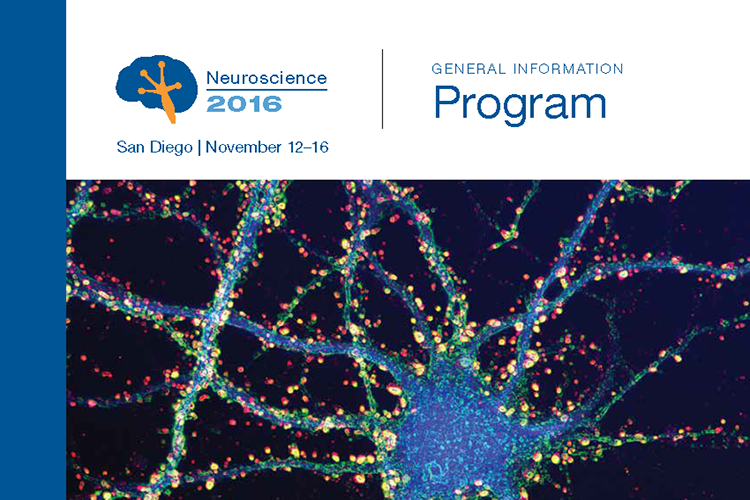 Neuroscience
2016

San Diego | November 12–16

GENERAL INFORMATION
Program